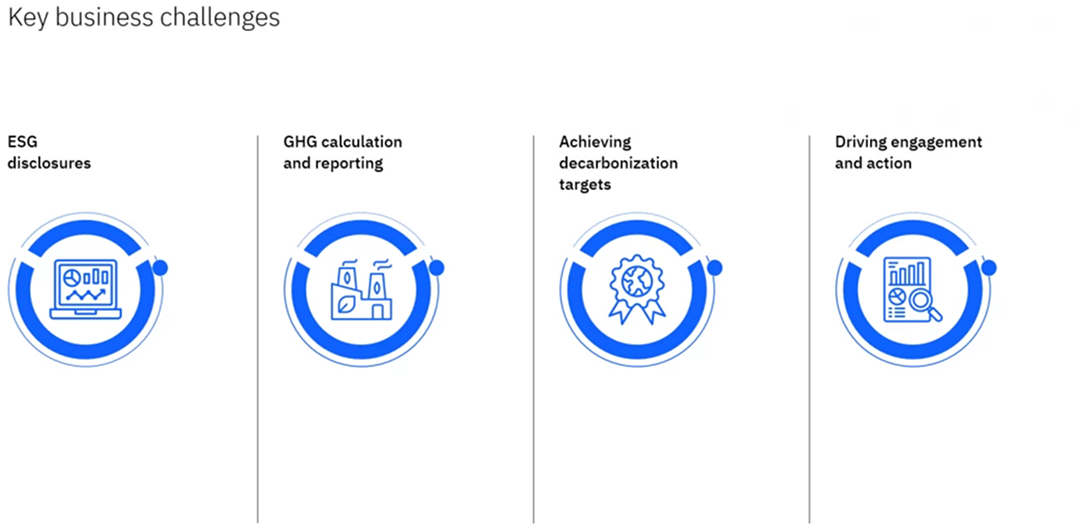 Key business challenges

ESG disclosures

GHG calculation and reporting

Achieving decarbonization targets

Driving engagement and action